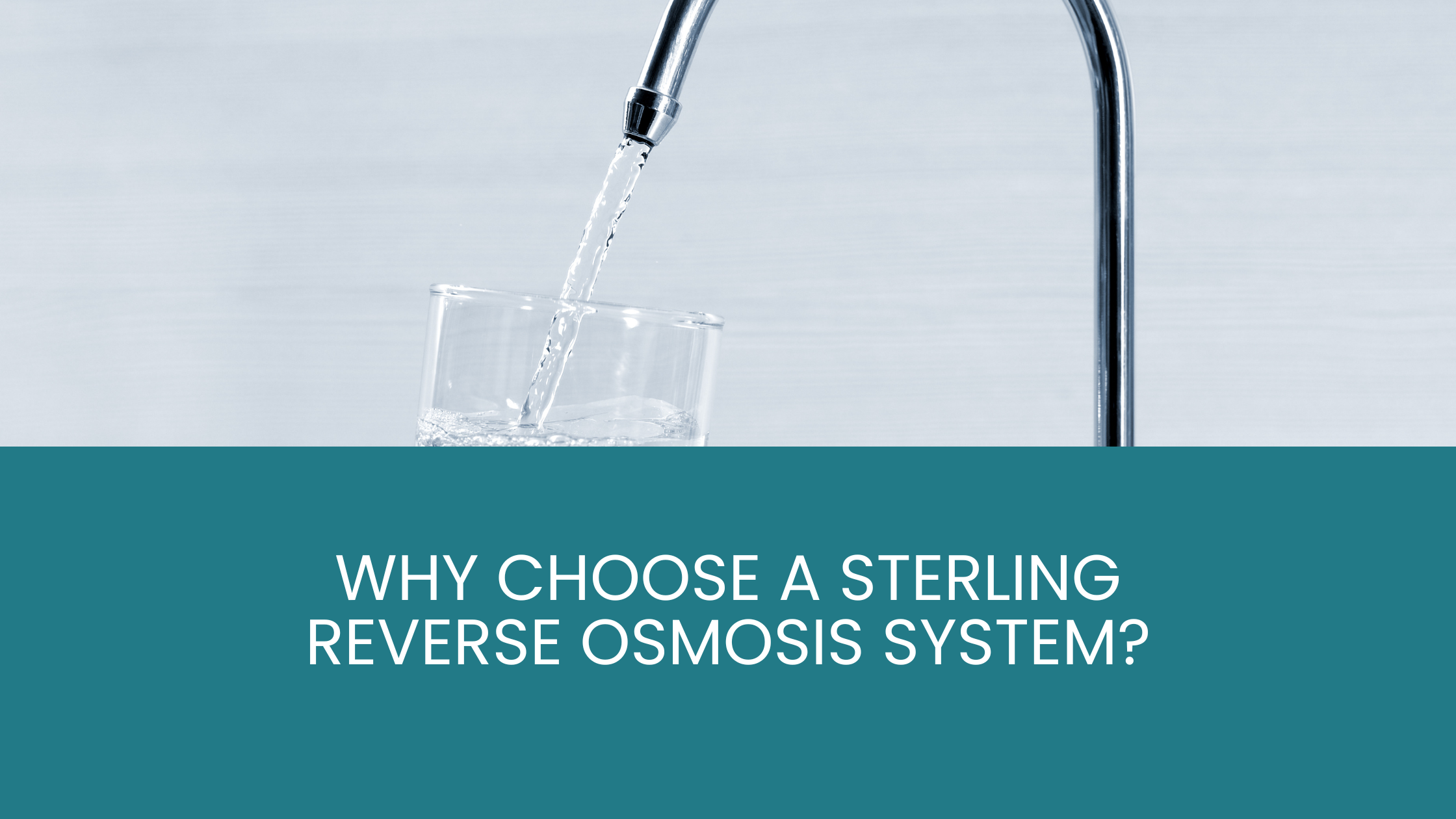 WHY CHOOSE A STERLING REVERSE OSMOSIS SYSTEM?